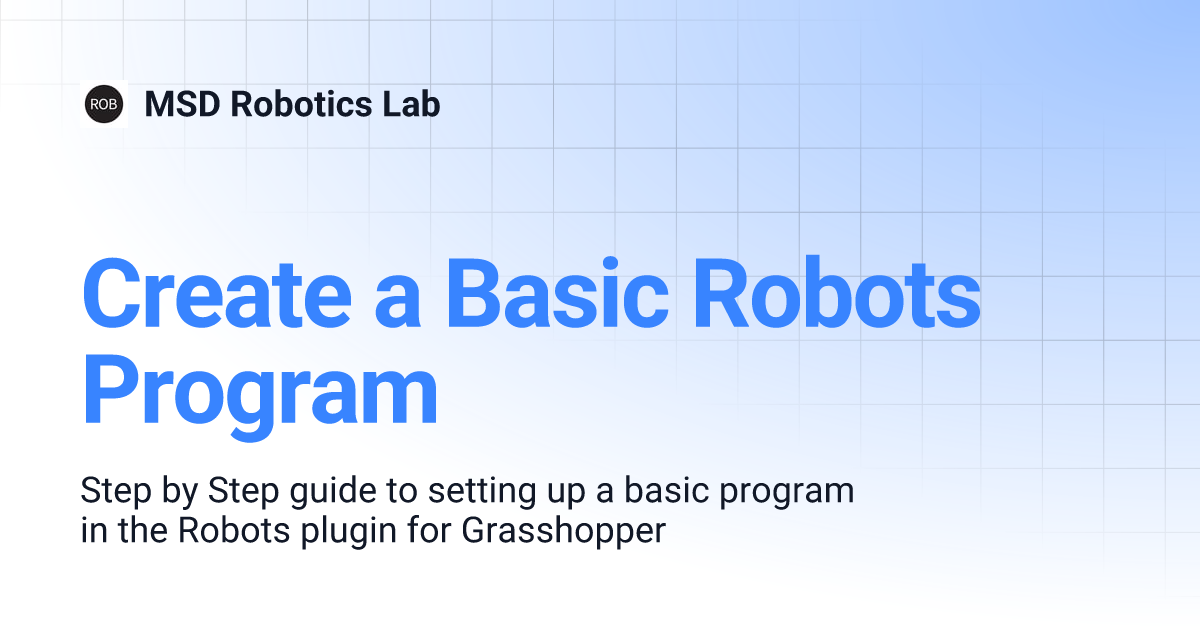 ROB

MSD Robotics Lab

Create a Basic Robots Program

Step by Step guide to setting up a basic program in the Robots plugin for Grasshopper